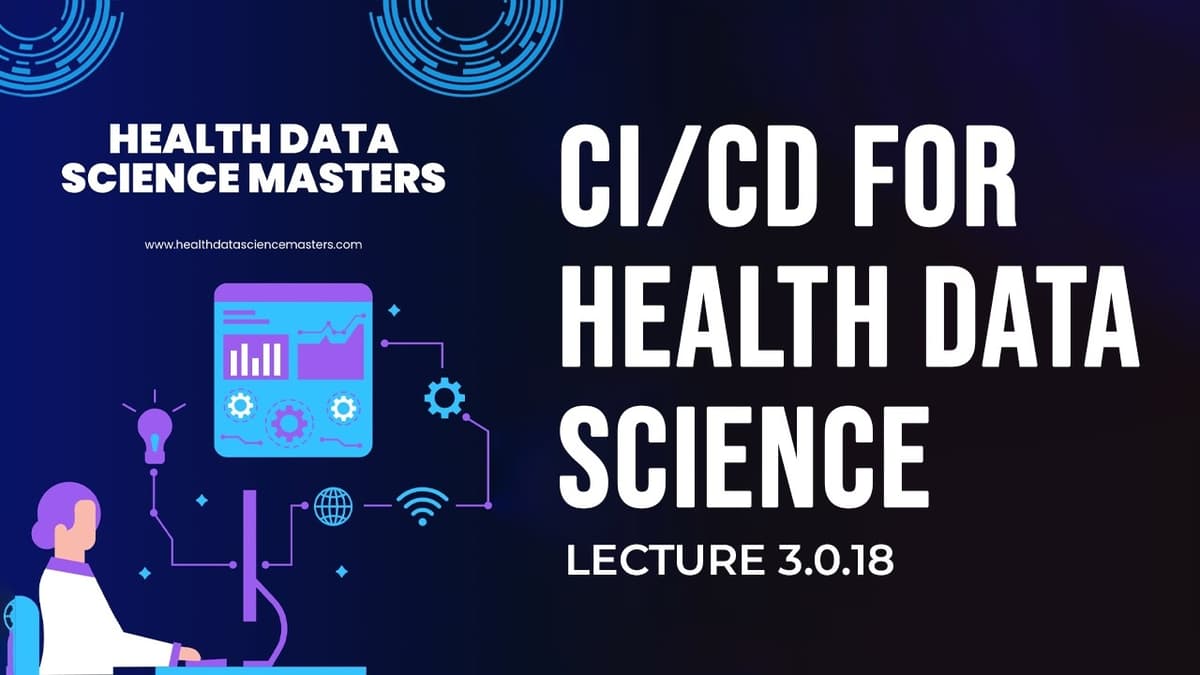 HEALTH DATA SCIENCE MASTERS

www.healthdatasciencemasters.com

CI/CD FOR HEALTH DATA SCIENCE

LECTURE 3.0.18